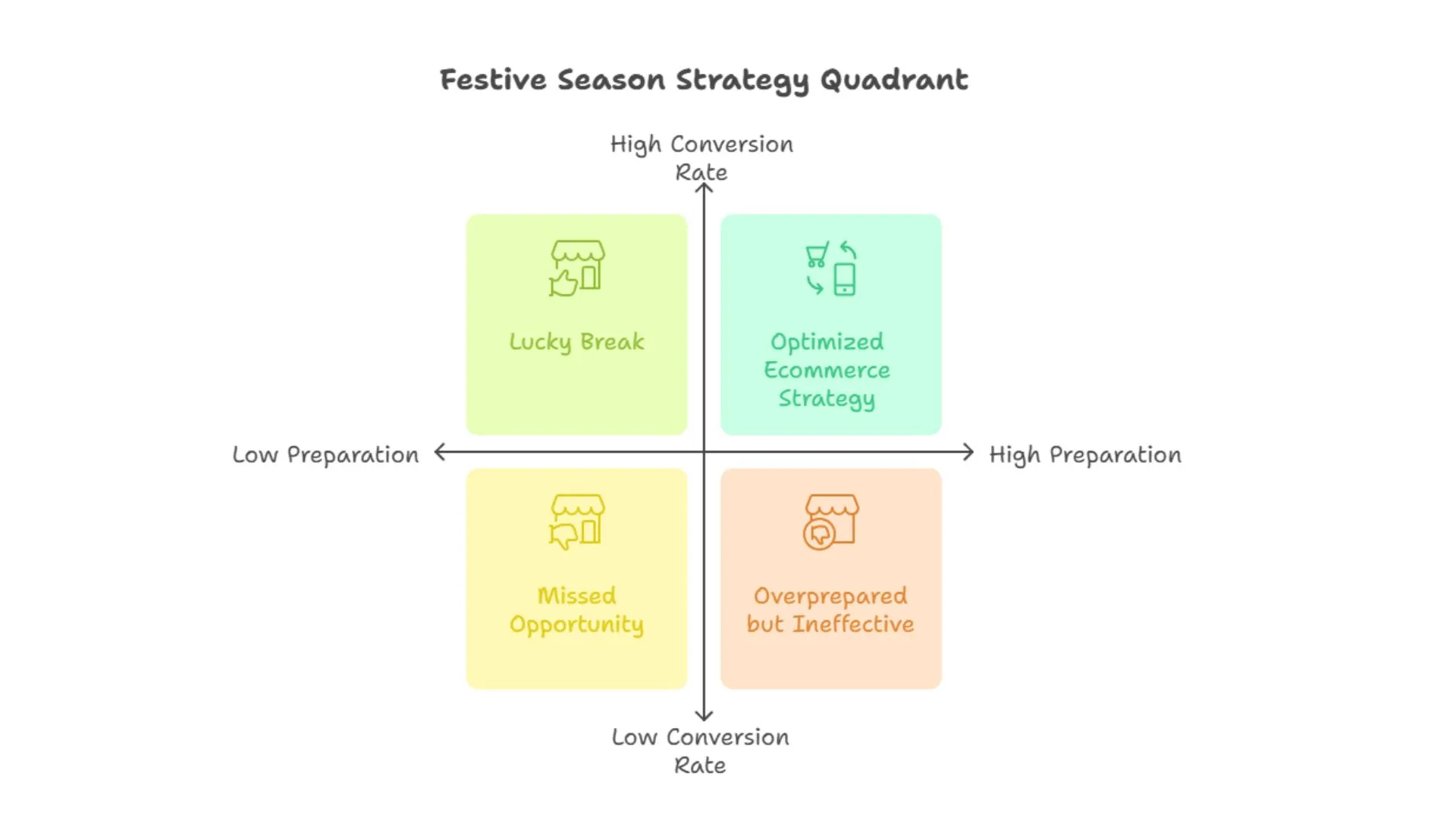 Festive Season Strategy Quadrant

High Conversion Rate

Lucky Break

Optimized Ecommerce Strategy

Low Preparation

High Preparation

Missed Opportunity

Overprepared but Ineffective

Low Conversion Rate